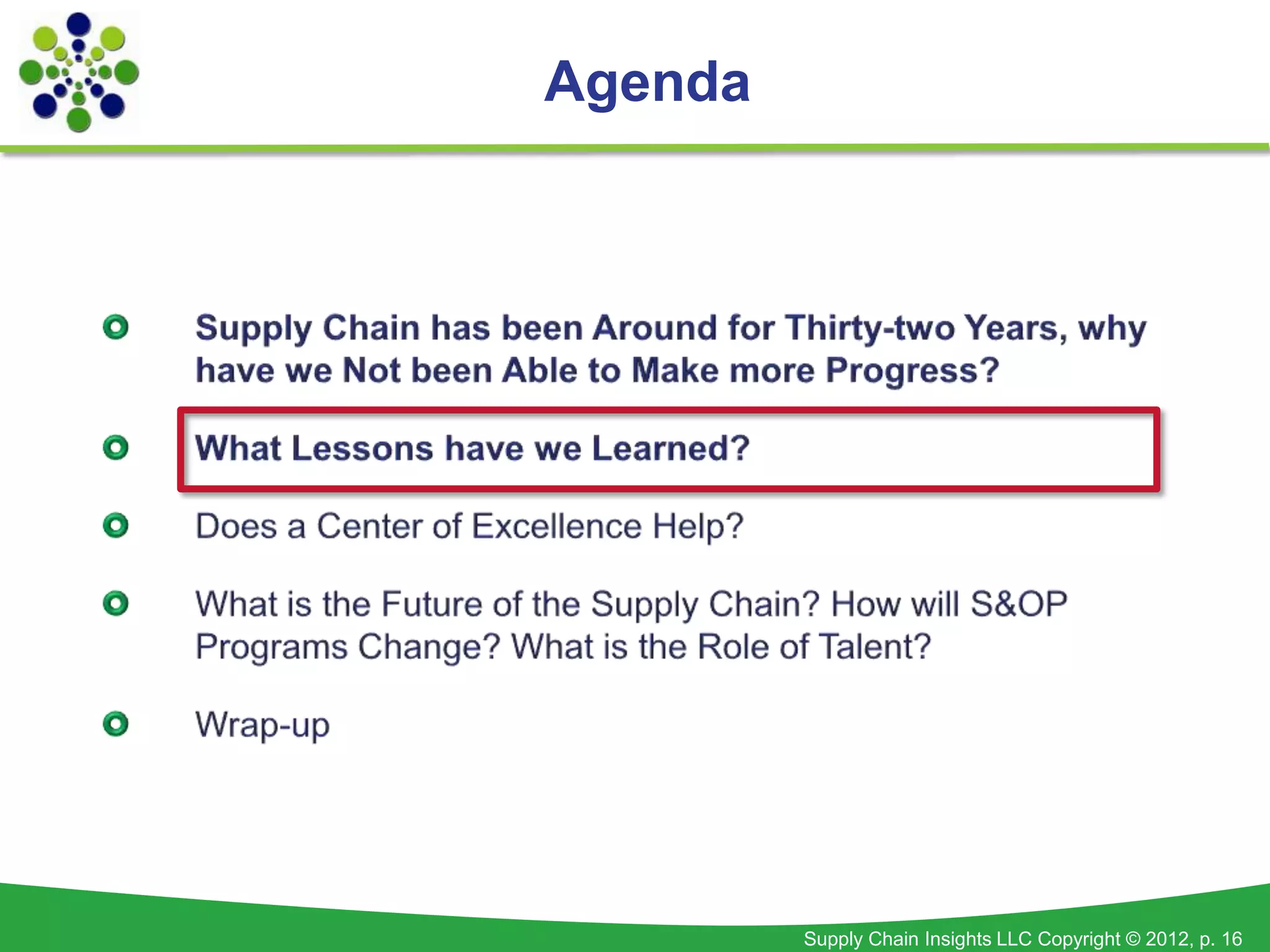 Agenda

Supply Chain has been Around for Thirty-two Years, why have we Not been Able to Make more Progress?

What Lessons have we Learned?

Does a Center of Excellence Help?

What is the Future of the Supply Chain? How will S&OP Programs Change? What is the Role of Talent?

Wrap-up

Supply Chain Insights LLC Copyright © 2012, p. 16